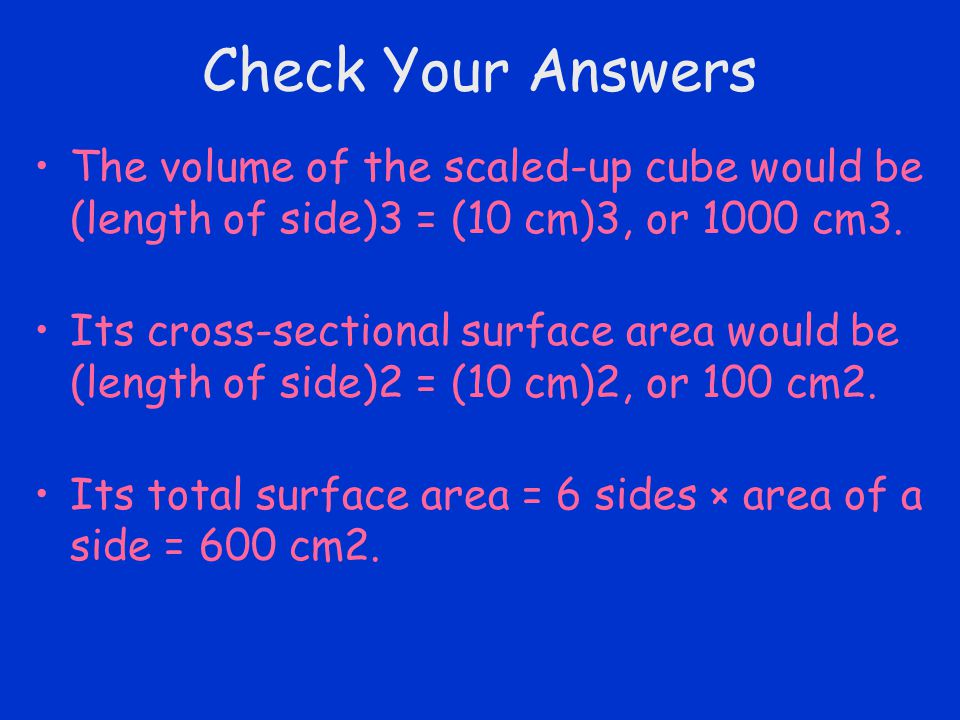 Check Your Answers

• The volume of the scaled-up cube would be (length of side)3 = (10 cm)3, or 1000 cm3.

• Its cross-sectional surface area would be (length of side)2 = (10 cm)2, or 100 cm2.

• Its total surface area = 6 sides × area of a side = 600 cm2.